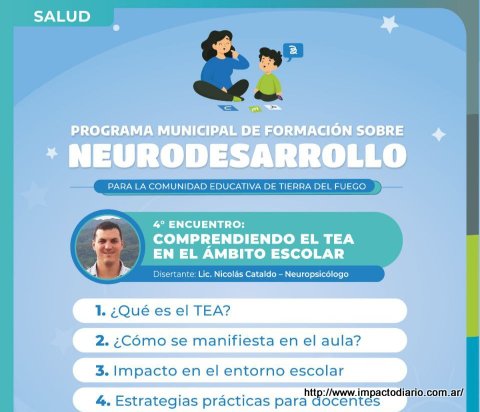 SALUD

PROGRAMA MUNICIPAL DE FORMACIÓN SOBRE
NEURODESARROLLO
PARA LA COMUNIDAD EDUCATIVA DE TIERRA DEL FUEGO

4° ENCUENTRO:
COMPRENDIENDO EL TEA EN EL ÁMBITO ESCOLAR
Disertante: Lic. Nicolás Cataldo – Neuropsicólogo

1. ¿Qué es el TEA?
2. ¿Cómo se manifiesta en el aula?
3. Impacto en el entorno escolar
4. Estrategias prácticas para docentes

http://www.impactodiario.com.ar/